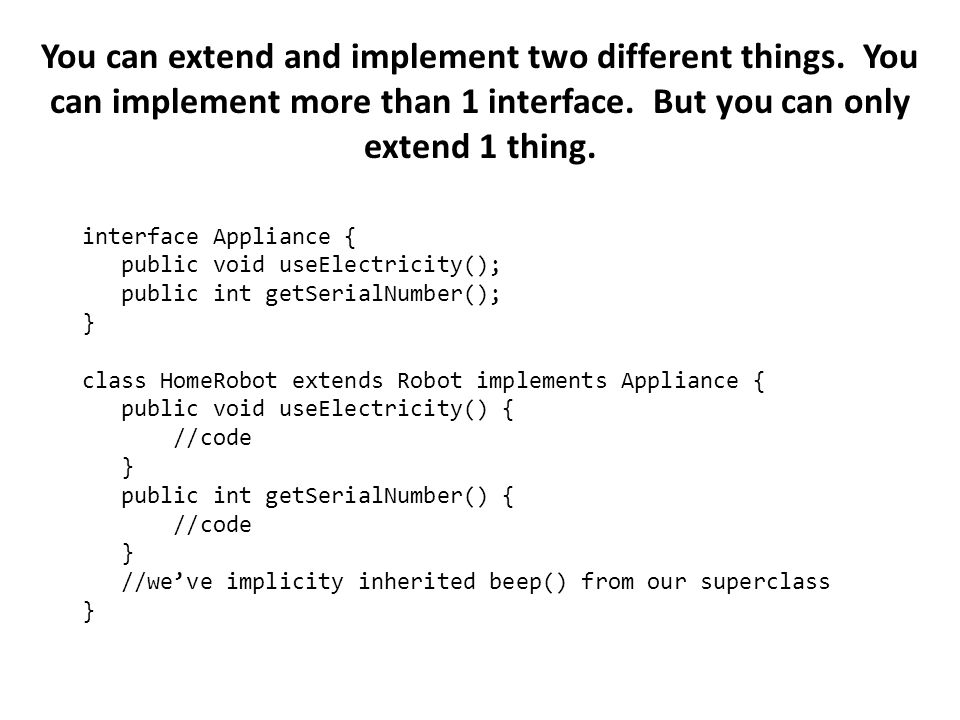 You can extend and implement two different things. You can implement more than 1 interface. But you can only extend 1 thing.

interface Appliance {
   public void useElectricity();
   public int getSerialNumber();
}

class HomeRobot extends Robot implements Appliance {
   public void useElectricity() {
       //code
   }
   public int getSerialNumber() {
       //code
   }
   //we’ve implicity inherited beep() from our superclass
}